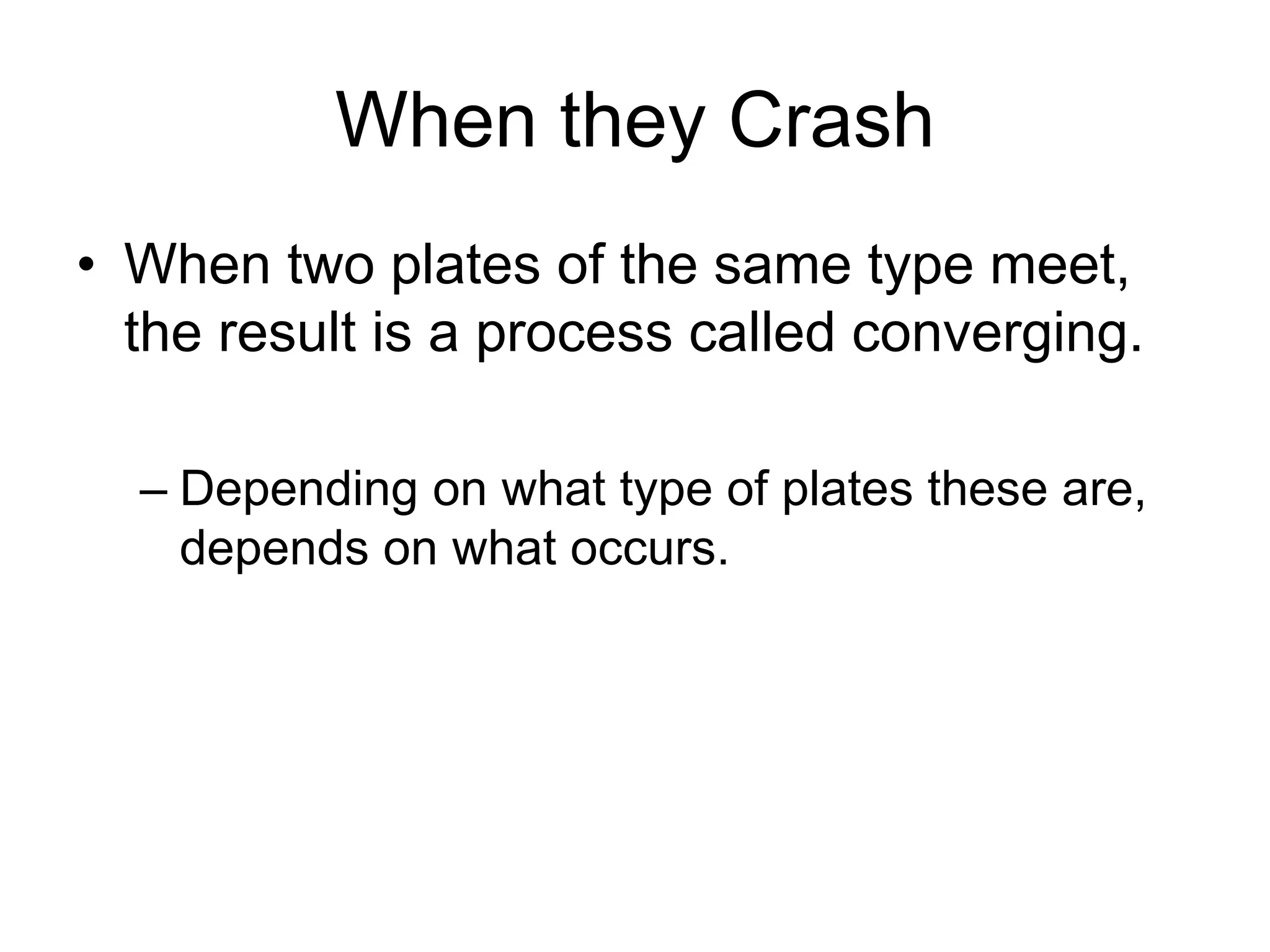 When they Crash

• When two plates of the same type meet, the result is a process called converging.

– Depending on what type of plates these are, depends on what occurs.